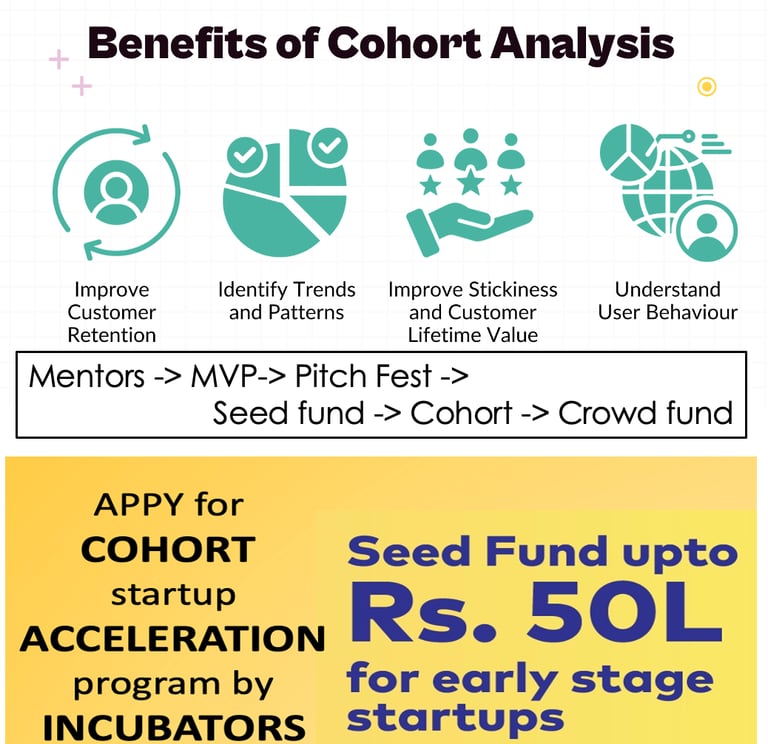 Benefits of Cohort Analysis

Improve Customer Retention

Identify Trends and Patterns

Improve Stickiness and Customer Lifetime Value

Understand User Behaviour

Mentors -> MVP-> Pitch Fest -> Seed fund -> Cohort -> Crowd fund

APPY for COHORT startup ACCELERATION program by INCUBATORS

Seed Fund upto Rs. 50L for early stage startups